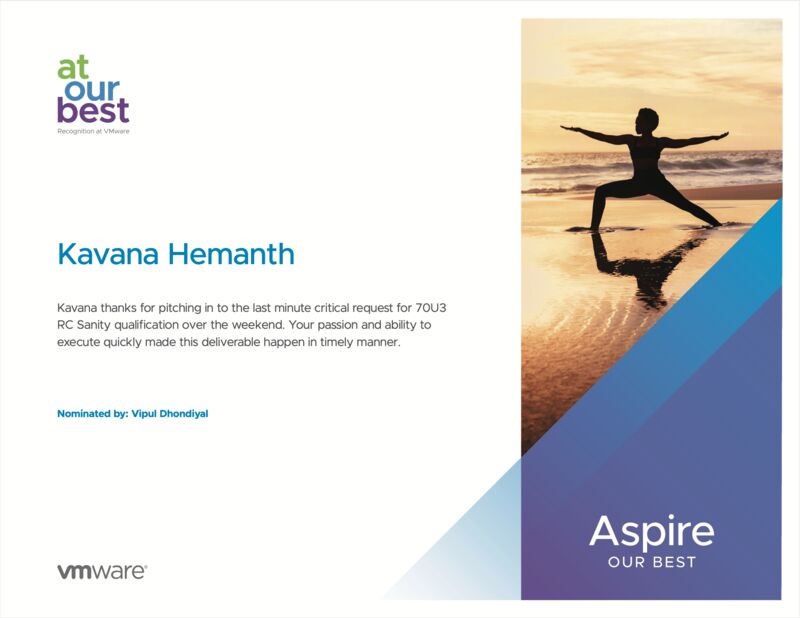 at
our
best
Recognition at VMware

Kavana Hemanth

Kavana thanks for pitching in to the last minute critical request for 70U3 RC Sanity qualification over the weekend. Your passion and ability to execute quickly made this deliverable happen in timely manner.

Nominated by: Vipul Dhondiyal

vmware

Aspire
OUR BEST